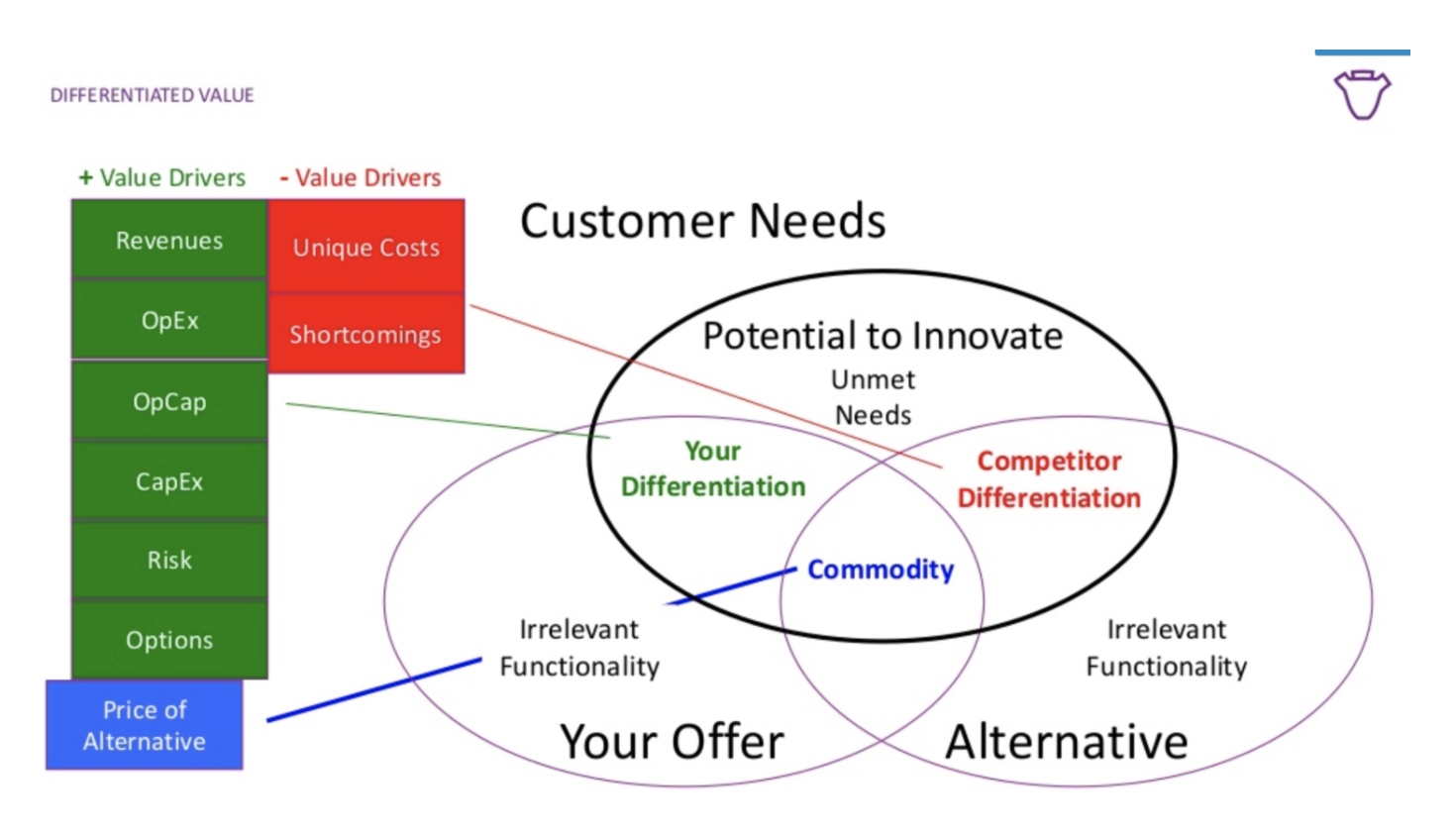 DIFFERENTIATED VALUE

+ Value Drivers

- Value Drivers

Revenues

OpEx

OpCap

CapEx

Risk

Options

Price of Alternative

Unique Costs

Shortcomings

Customer Needs

Potential to Innovate

Unmet Needs

Your Differentiation

Competitor Differentiation

Commodity

Irrelevant Functionality

Irrelevant Functionality

Your Offer

Alternative